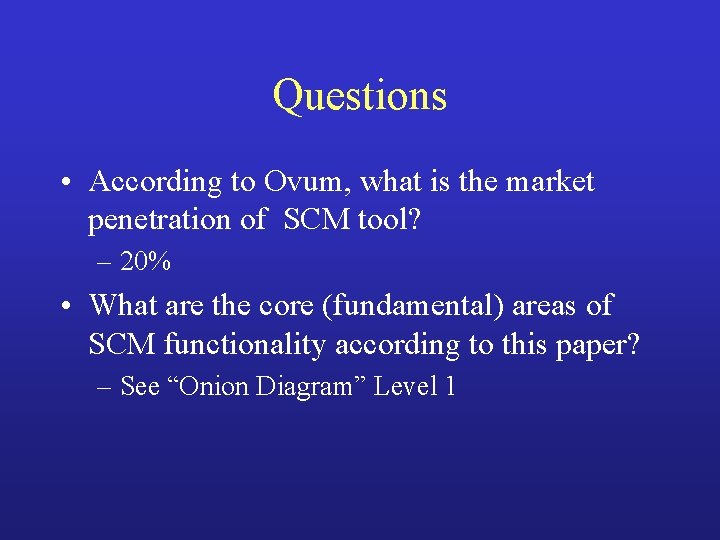 Questions

• According to Ovum, what is the market penetration of SCM tool?
– 20%

• What are the core (fundamental) areas of SCM functionality according to this paper?
– See “Onion Diagram” Level 1